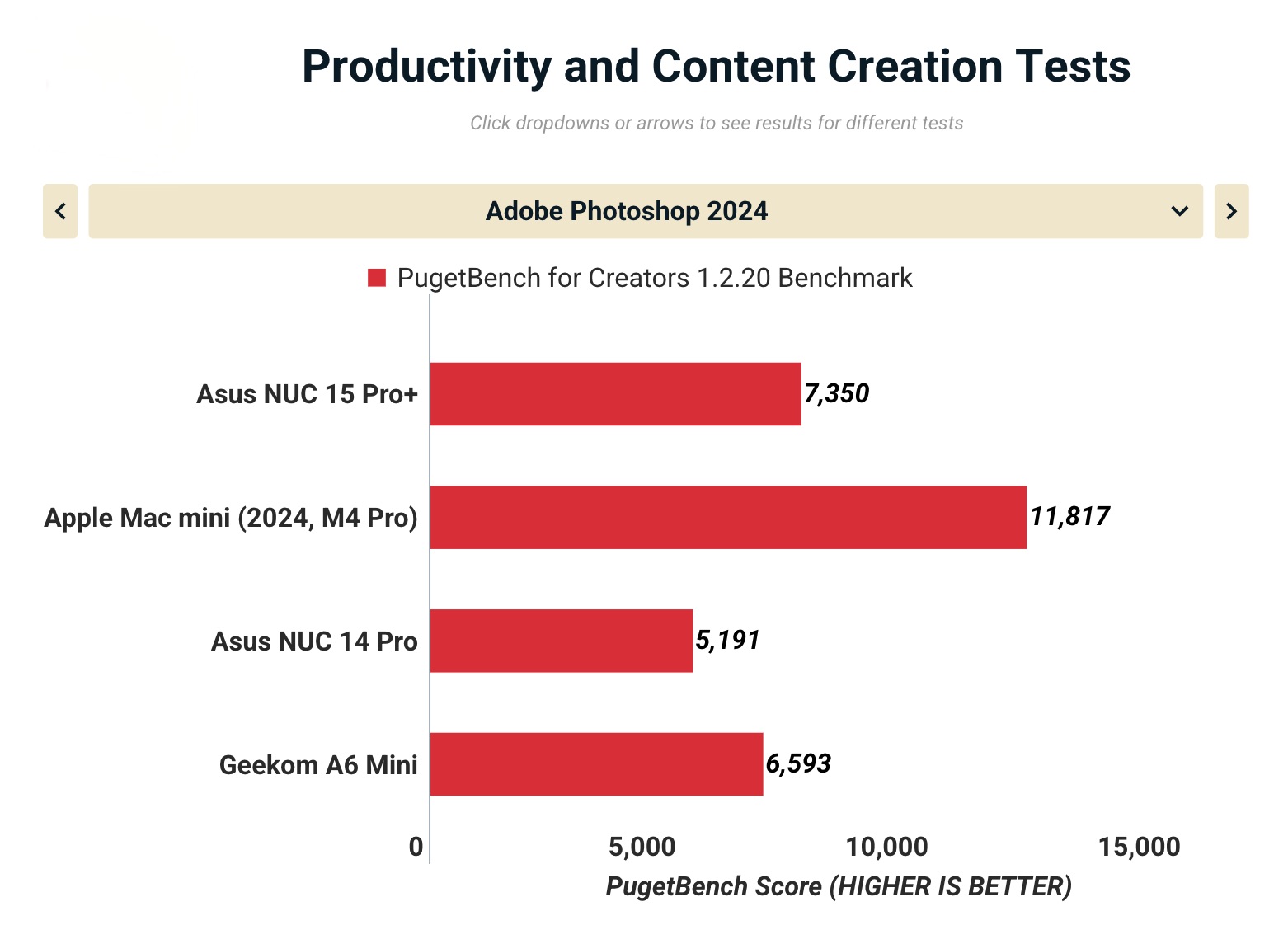 Productivity and Content Creation Tests

Click dropdowns or arrows to see results for different tests

Adobe Photoshop 2024

PugetBench for Creators 1.2.20 Benchmark

Asus NUC 15 Pro+ 7,350

Apple Mac mini (2024, M4 Pro) 11,817

Asus NUC 14 Pro 5,191

Geekom A6 Mini 6,593

0 5,000 10,000 15,000

PugetBench Score (HIGHER IS BETTER)